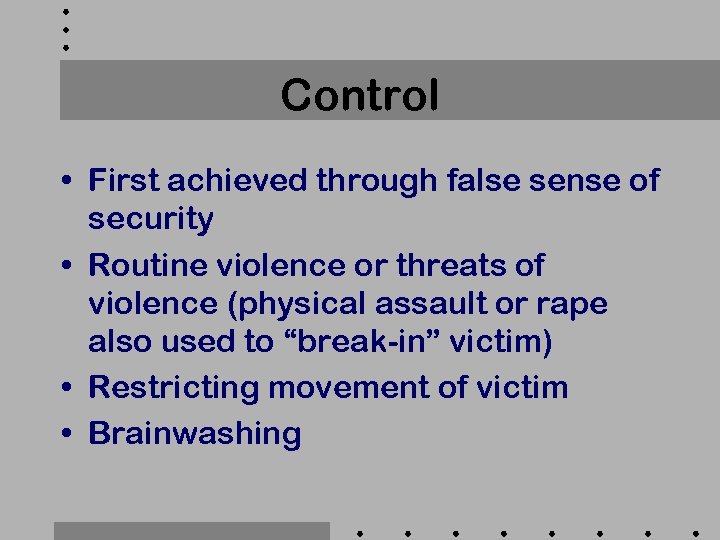 Control

• First achieved through false sense of security
• Routine violence or threats of violence (physical assault or rape also used to “break-in” victim)
• Restricting movement of victim
• Brainwashing